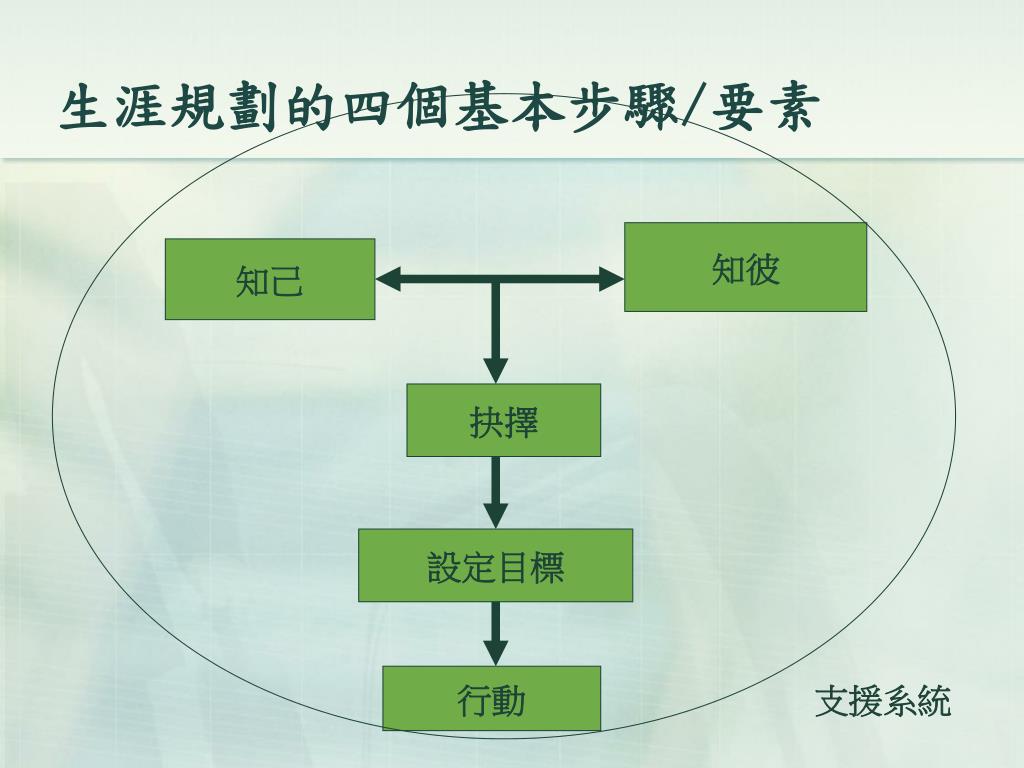 生涯規劃的四個基本步驟/要素

知己

知彼

抉擇

設定目標

行動

支援系統